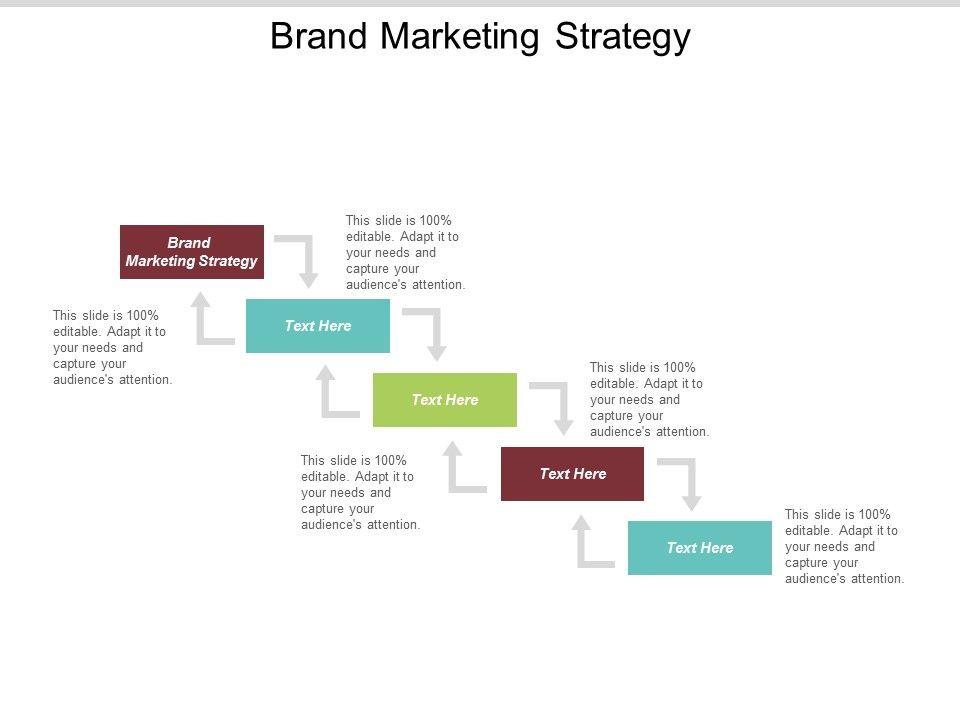 Brand Marketing Strategy

Brand Marketing Strategy

This slide is 100% editable. Adapt it to your needs and capture your audience's attention.

This slide is 100% editable. Adapt it to your needs and capture your audience's attention.

Text Here

Text Here

This slide is 100% editable. Adapt it to your needs and capture your audience's attention.

This slide is 100% editable. Adapt it to your needs and capture your audience's attention.

Text Here

Text Here

This slide is 100% editable. Adapt it to your needs and capture your audience's attention.